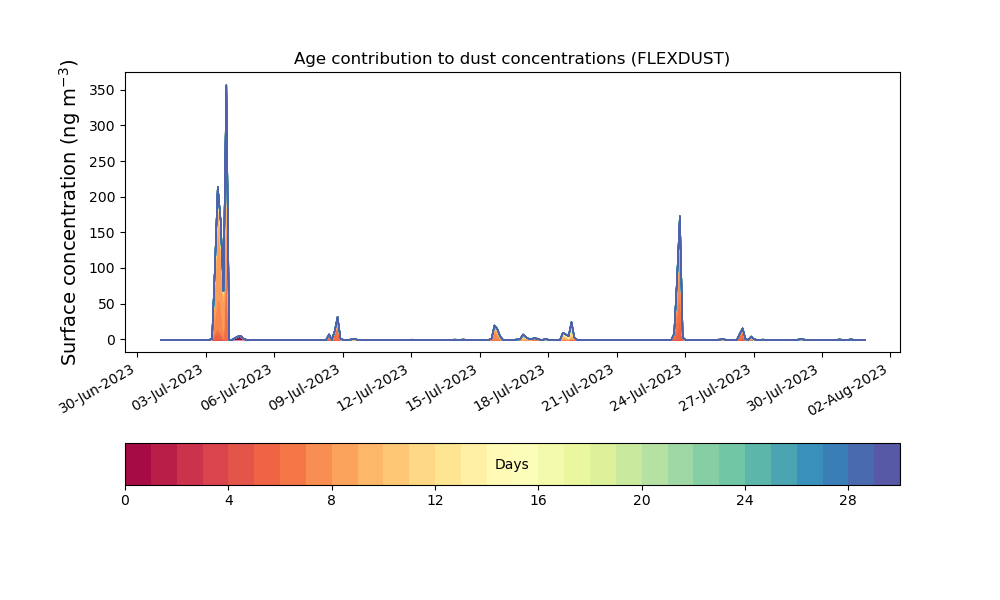 Age contribution to dust concentrations (FLEXDUST)

Surface concentration (ng m$^{-3}$)

350
300
250
200
150
100
50
0

30-Jun-2023
03-Jul-2023
06-Jul-2023
09-Jul-2023
12-Jul-2023
15-Jul-2023
18-Jul-2023
21-Jul-2023
24-Jul-2023
27-Jul-2023
30-Jul-2023
02-Aug-2023

Days

0
4
8
12
16
20
24
28